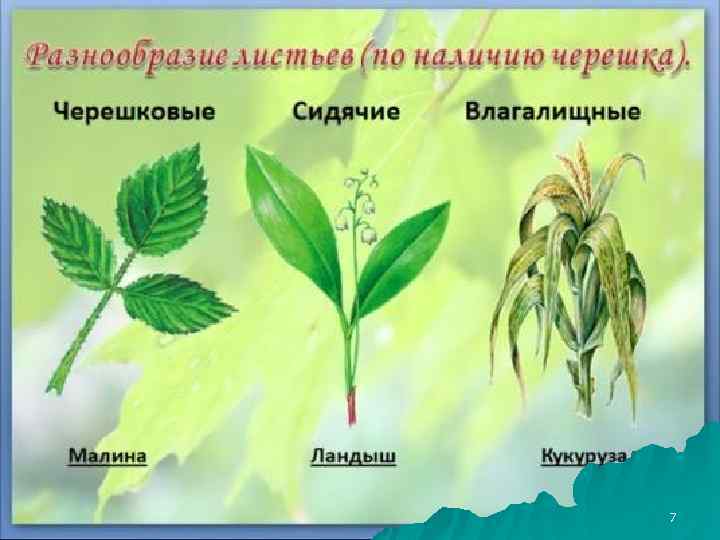 Разнообразие листьев (по наличию черешка).

Черешковые

Сидячие

Влагалищные

Малина

Ландыш

Кукуруза

7